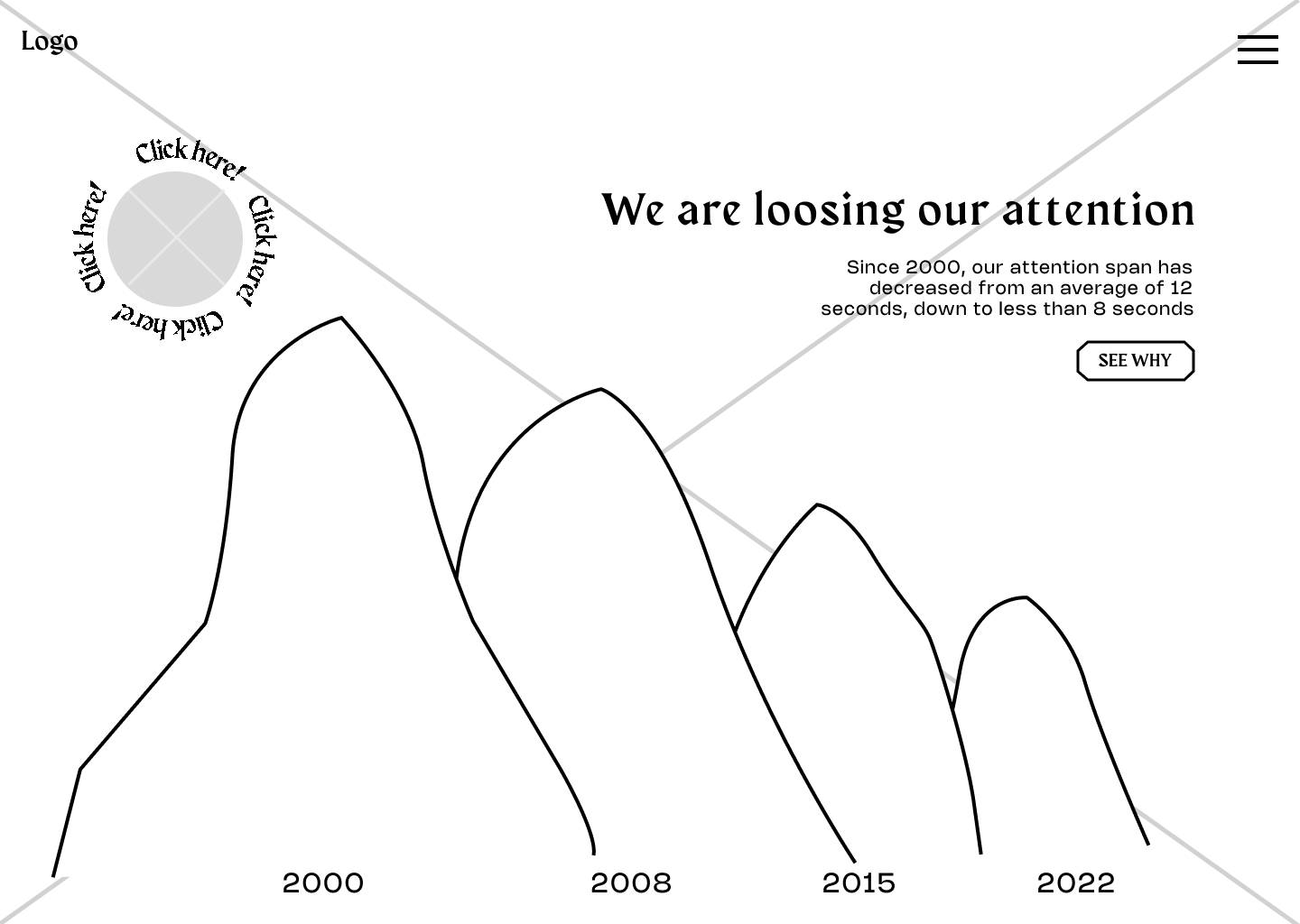 Logo

Click here! Click here! Click here! Click here!

We are loosing our attention

Since 2000, our attention span has decreased from an average of 12 seconds, down to less than 8 seconds

SEE WHY

2000
2008
2015
2022